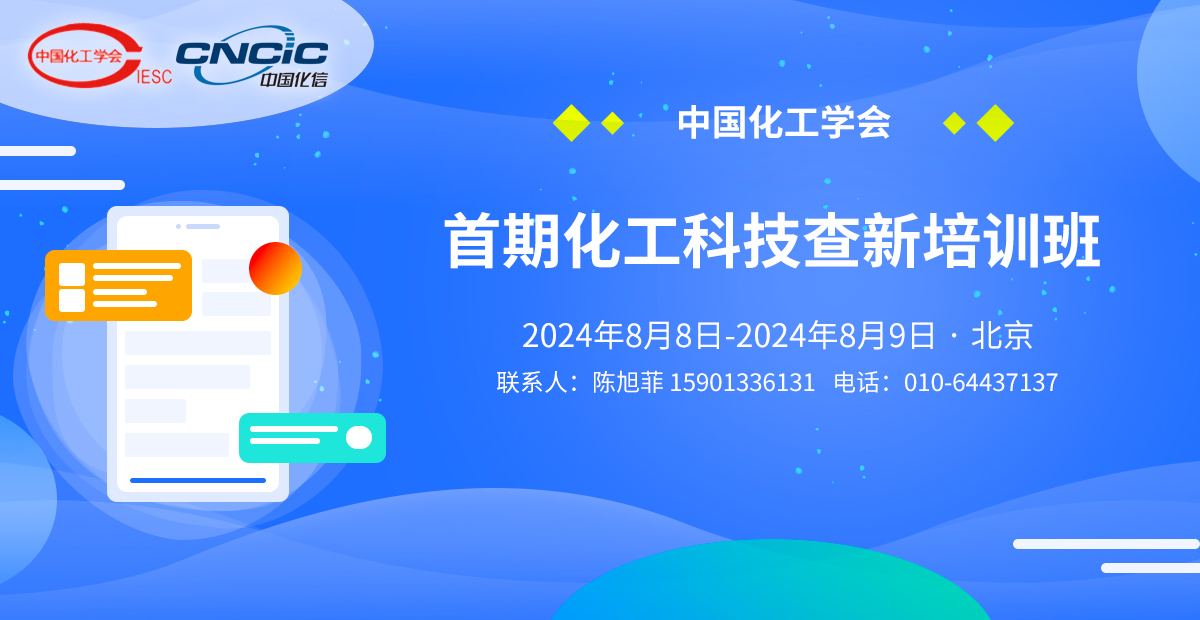 中国化工学会 CIESC CNCIC 中国化信

中国化工学会

首期化工科技查新培训班

2024年8月8日-2024年8月9日 · 北京

联系人：陈旭菲 15901336131 电话：010-64437137